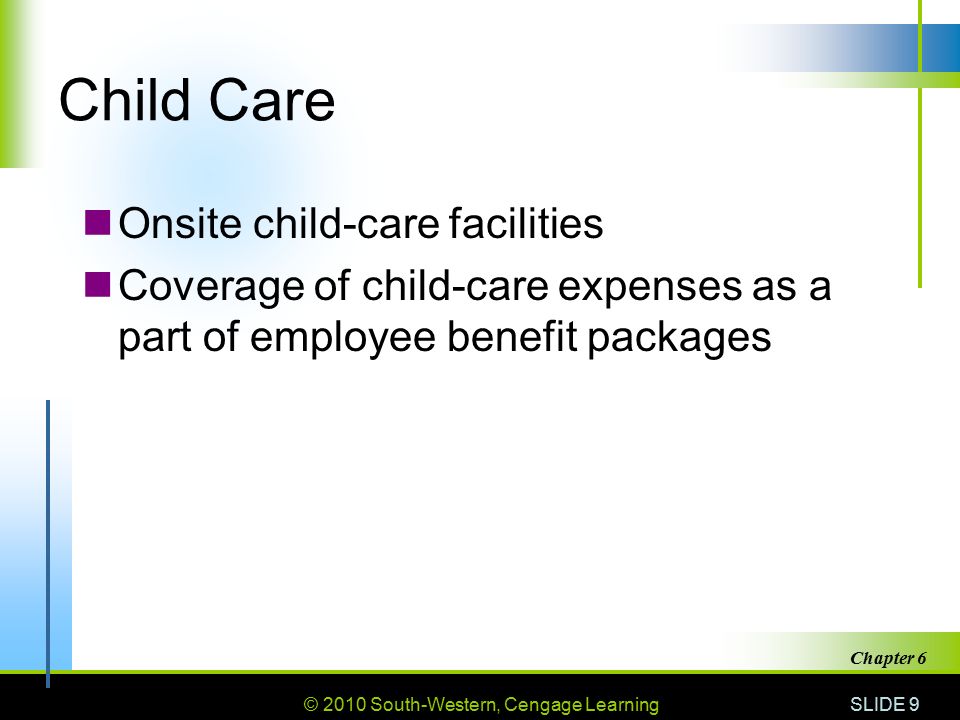 Child Care

Onsite child-care facilities

Coverage of child-care expenses as a part of employee benefit packages

Chapter 6

© 2010 South-Western, Cengage Learning

SLIDE 9